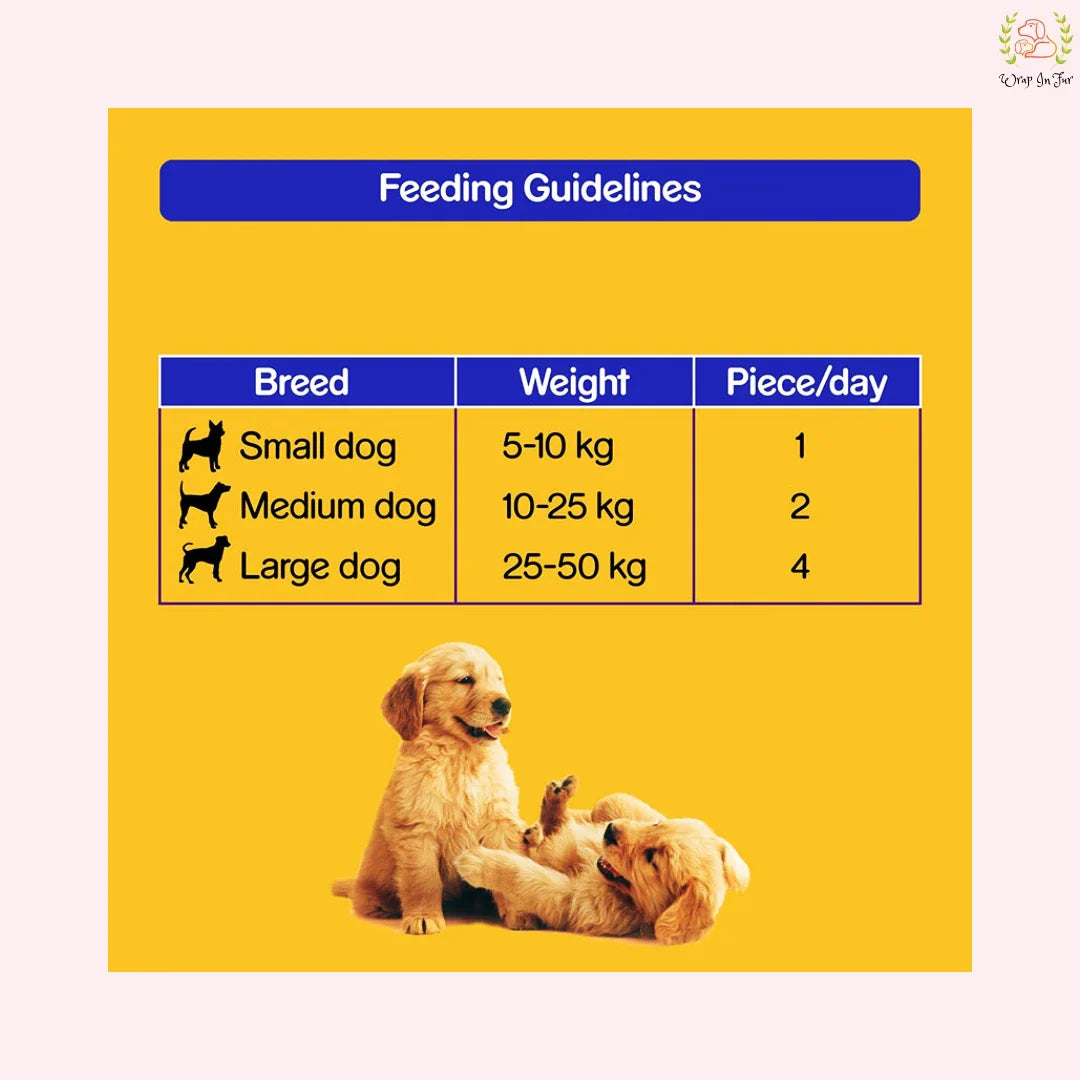 Wrap In Fur

Feeding Guidelines

| Breed | Weight | Piece/day |
|---|---|---|
| Small dog | 5-10 kg | 1 |
| Medium dog | 10-25 kg | 2 |
| Large dog | 25-50 kg | 4 |